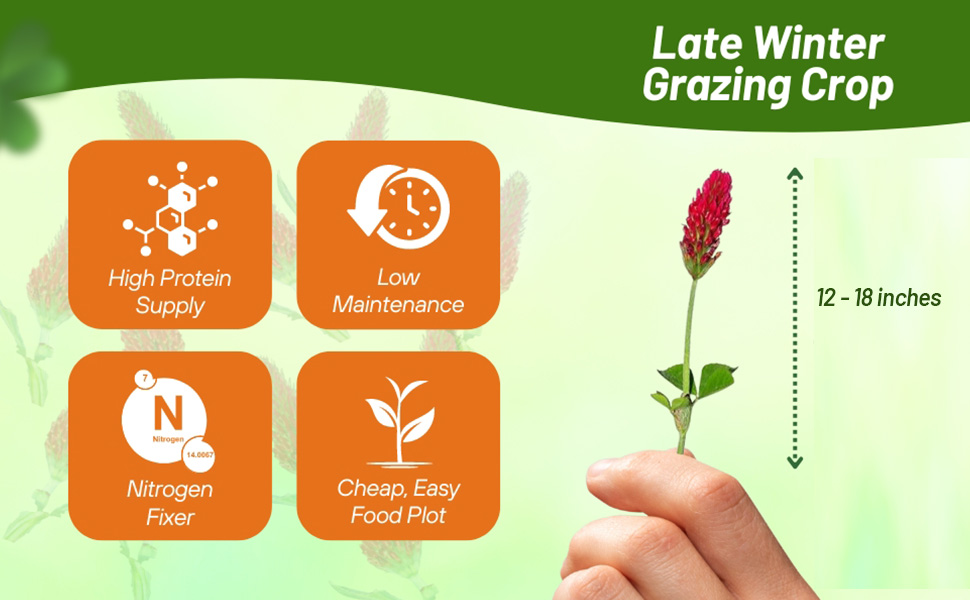 Late Winter Grazing Crop

High Protein Supply

Low Maintenance

7
N
Nitrogen
14.0067

Nitrogen Fixer

Cheap, Easy Food Plot

12 - 18 inches